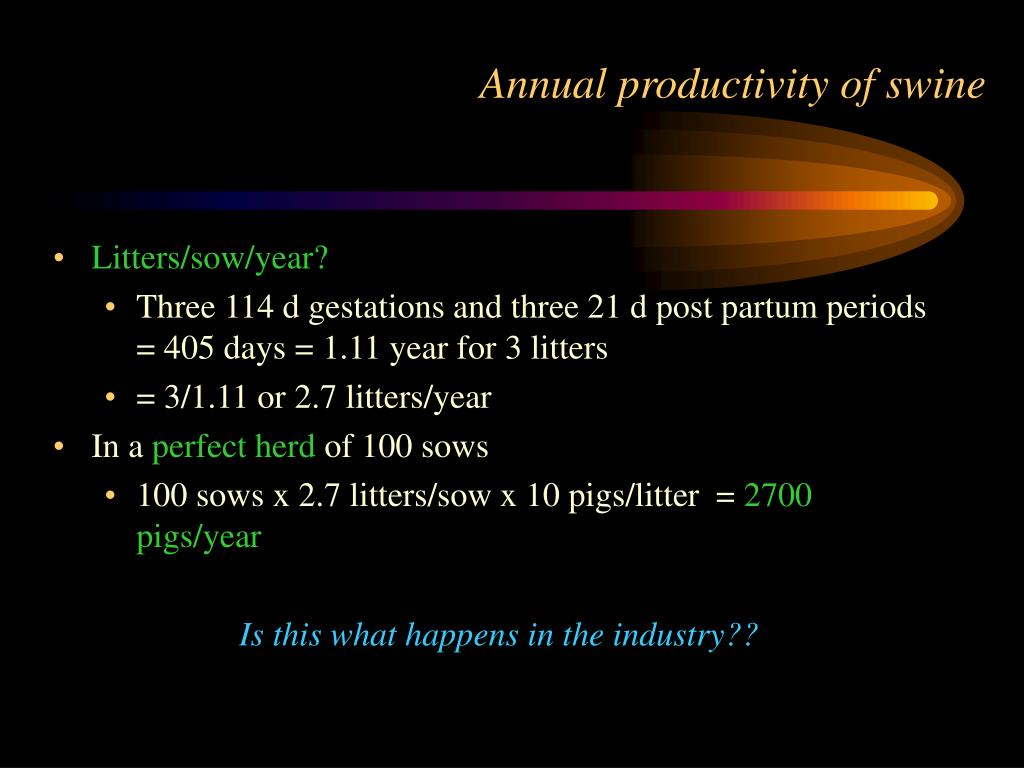 Annual productivity of swine

• Litters/sow/year?
  • Three 114 d gestations and three 21 d post partum periods = 405 days = 1.11 year for 3 litters
  • = 3/1.11 or 2.7 litters/year
• In a perfect herd of 100 sows
  • 100 sows x 2.7 litters/sow x 10 pigs/litter = 2700 pigs/year

Is this what happens in the industry??